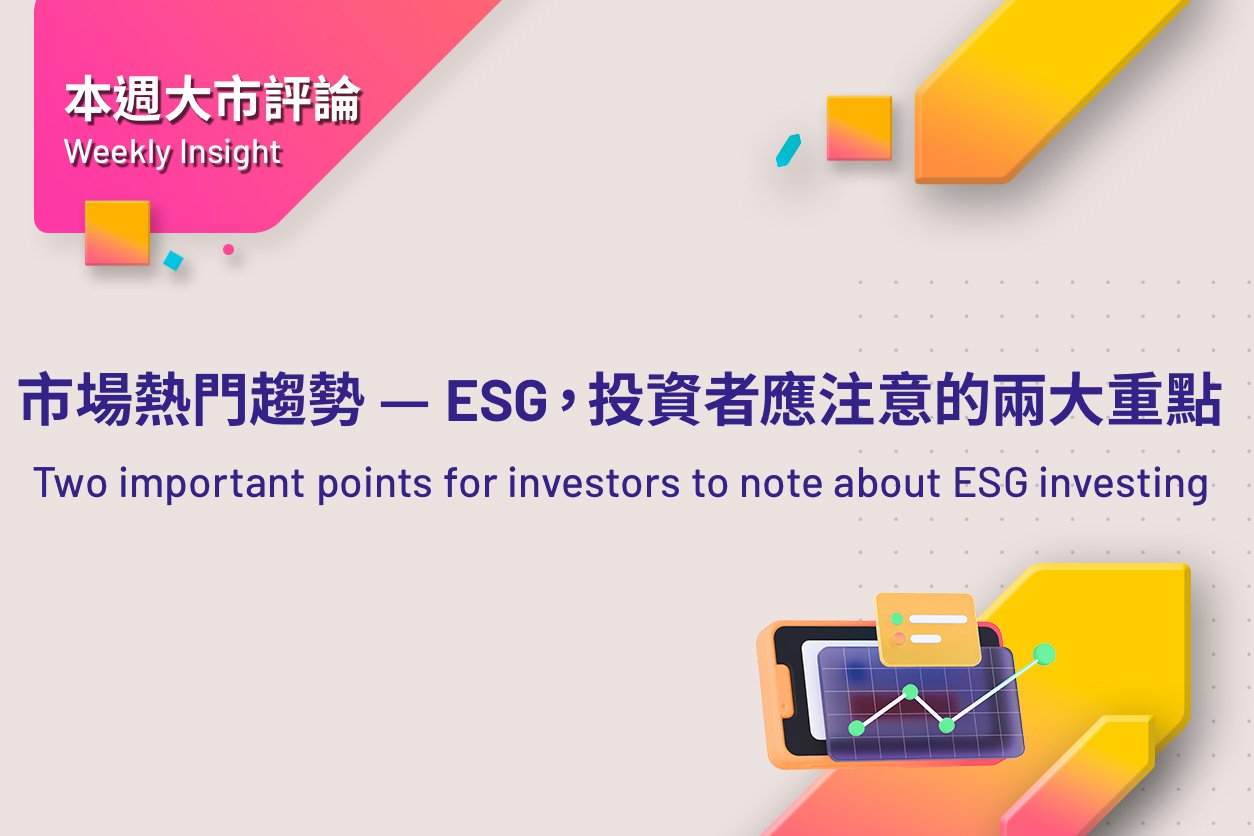 本週大市評論
Weekly Insight

市場熱門趨勢 — ESG，投資者應注意的兩大重點
Two important points for investors to note about ESG investing